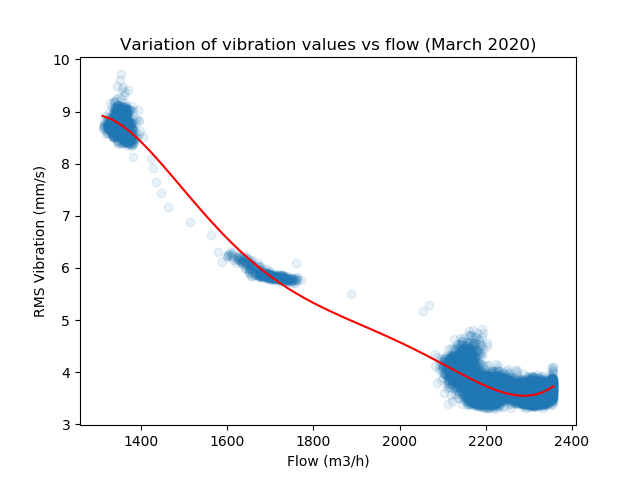 Variation of vibration values vs flow (March 2020)

RMS Vibration (mm/s)

10
9
8
7
6
5
4
3

1400 1600 1800 2000 2200 2400

Flow (m3/h)